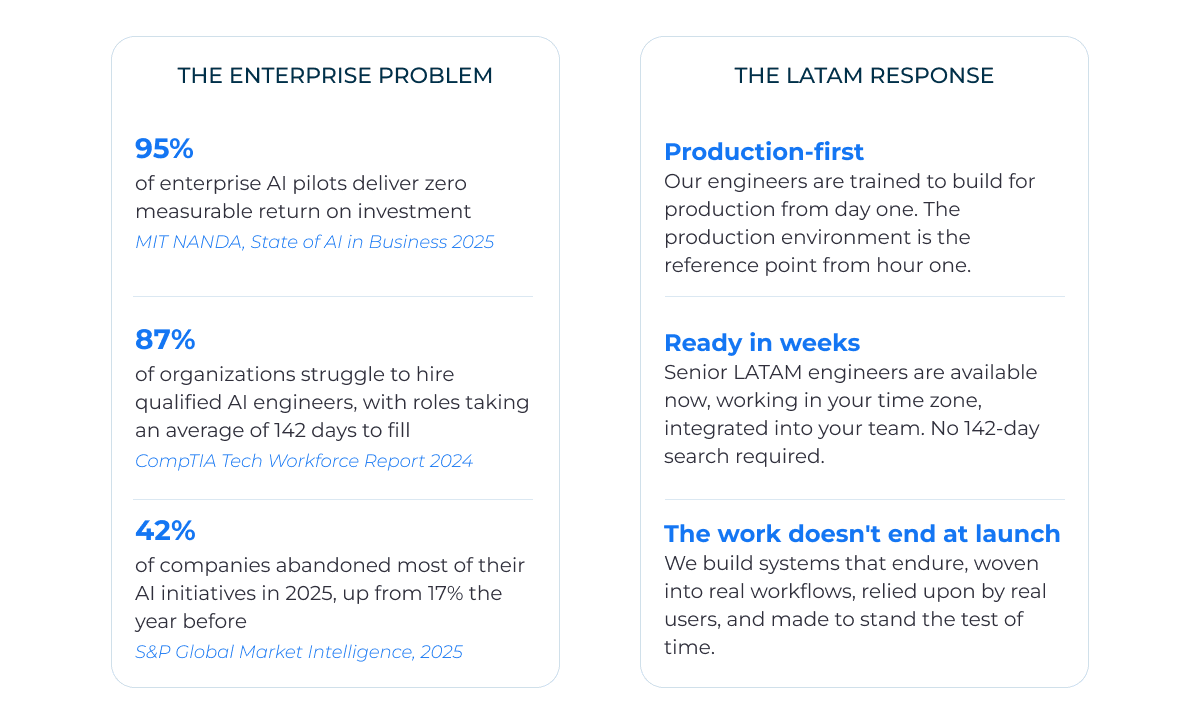 THE ENTERPRISE PROBLEM

95%
of enterprise AI pilots deliver zero measurable return on investment
MIT NANDA, State of AI in Business 2025

87%
of organizations struggle to hire qualified AI engineers, with roles taking an average of 142 days to fill
CompTIA Tech Workforce Report 2024

42%
of companies abandoned most of their AI initiatives in 2025, up from 17% the year before
S&P Global Market Intelligence, 2025

THE LATAM RESPONSE

Production-first
Our engineers are trained to build for production from day one. The production environment is the reference point from hour one.

Ready in weeks
Senior LATAM engineers are available now, working in your time zone, integrated into your team. No 142-day search required.

The work doesn't end at launch
We build systems that endure, woven into real workflows, relied upon by real users, and made to stand the test of time.